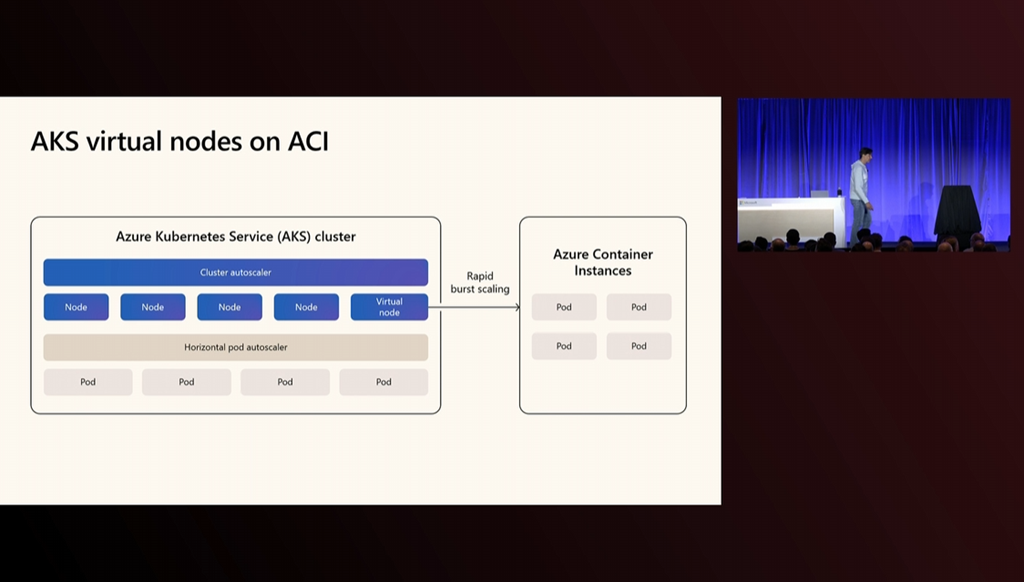 AKS virtual nodes on ACI

Azure Kubernetes Service (AKS) cluster

Cluster autoscaler

Node

Node

Node

Node

Virtual node

Horizontal pod autoscaler

Pod

Pod

Pod

Pod

Rapid burst scaling

Azure Container Instances

Pod

Pod

Pod

Pod